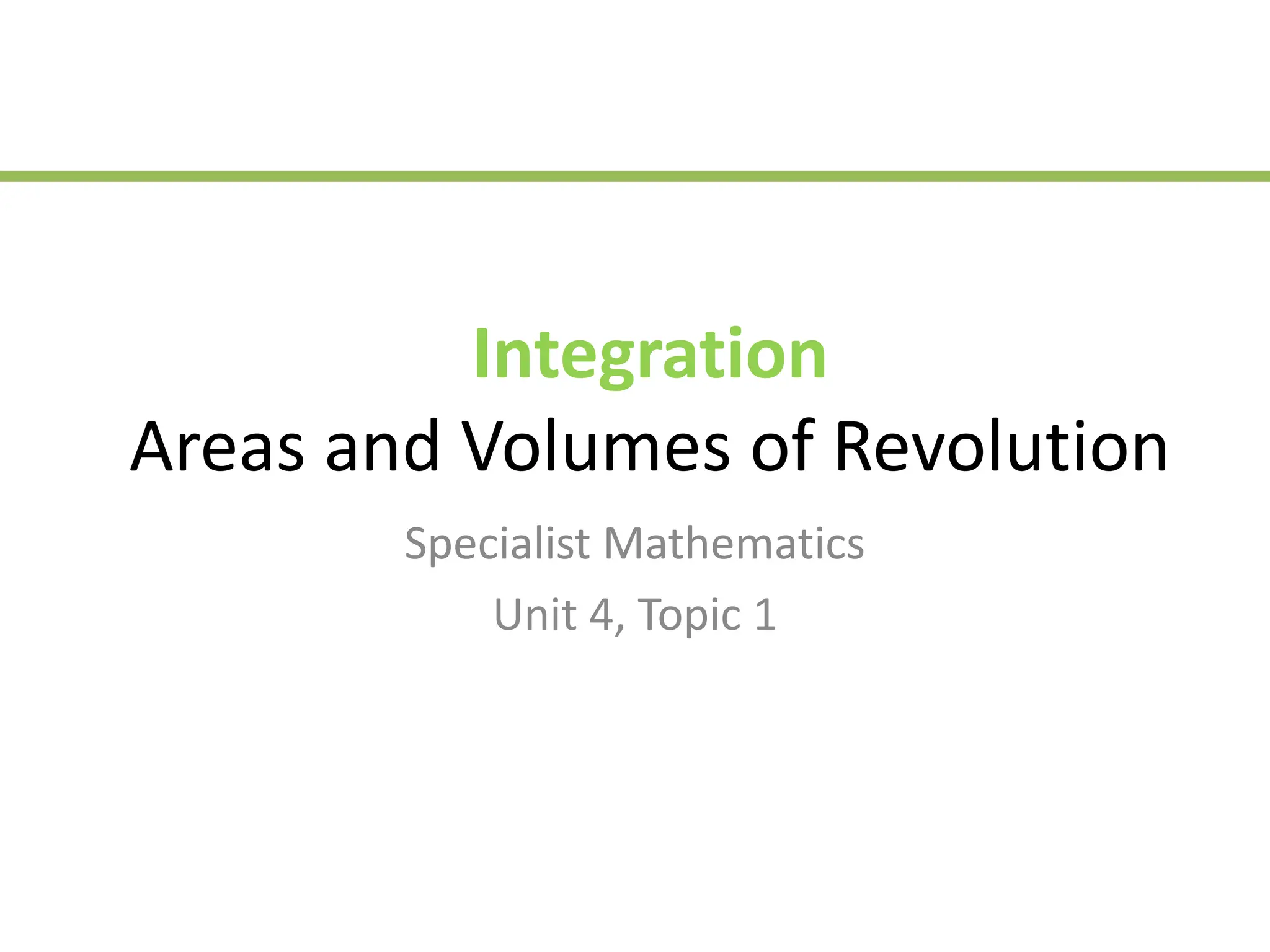 Integration
Areas and Volumes of Revolution

Specialist Mathematics

Unit 4, Topic 1